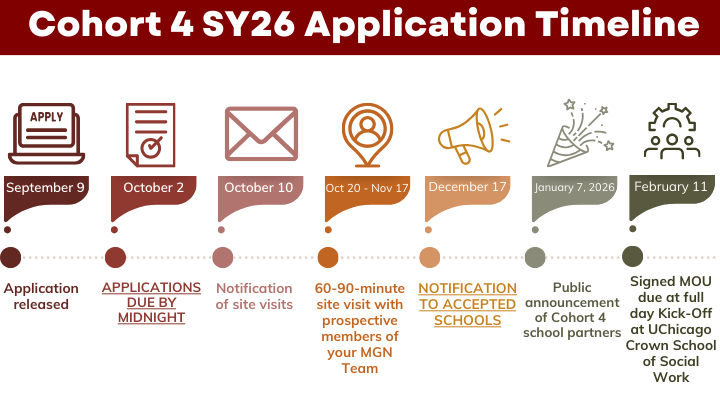 Cohort 4 SY26 Application Timeline

APPLY

September 9

Application released

October 2

APPLICATIONS DUE BY MIDNIGHT

October 10

Notification of site visits

Oct 20 - Nov 17

60-90-minute site visit with prospective members of your MGN Team

December 17

NOTIFICATION TO ACCEPTED SCHOOLS

January 7, 2026

Public announcement of Cohort 4 school partners

February 11

Signed MOU due at full day Kick-Off at UChicago Crown School of Social Work